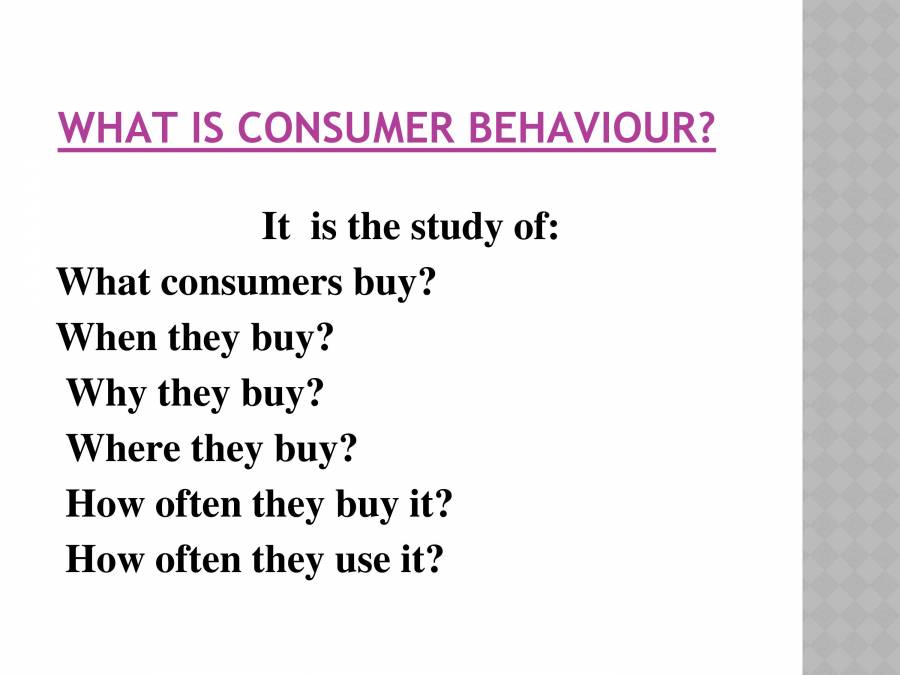 WHAT IS CONSUMER BEHAVIOUR?

It is the study of:
What consumers buy?
When they buy?
Why they buy?
Where they buy?
How often they buy it?
How often they use it?